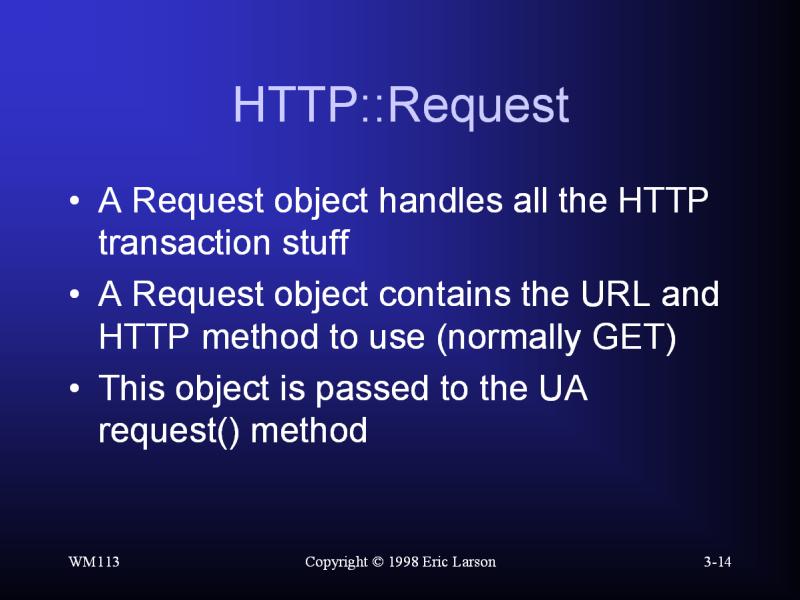 HTTP::Request

• A Request object handles all the HTTP transaction stuff
• A Request object contains the URL and HTTP method to use (normally GET)
• This object is passed to the UA request() method

WM113 Copyright © 1998 Eric Larson 3-14